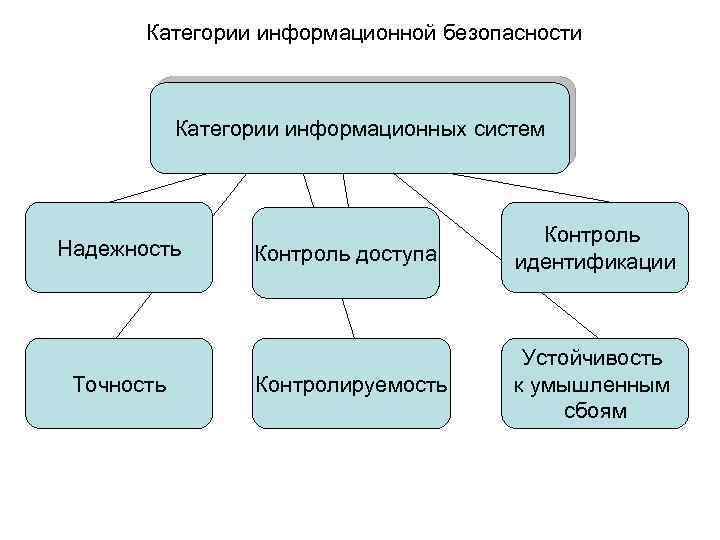 Категории информационной безопасности

Категории информационных систем

Надежность

Контроль доступа

Контроль идентификации

Точность

Контролируемость

Устойчивость к умышленным сбоям